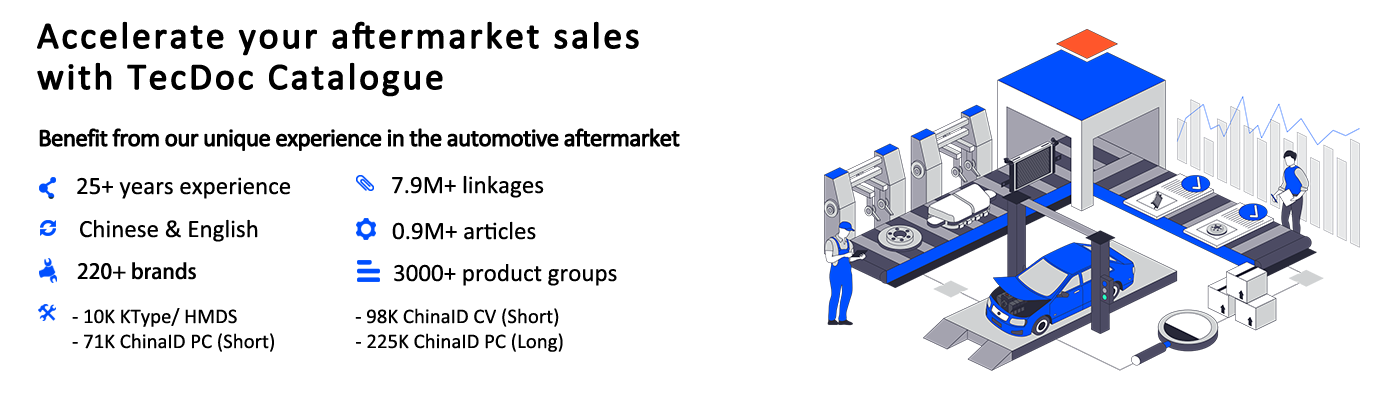 Accelerate your aftermarket sales with TecDoc Catalogue

Benefit from our unique experience in the automotive aftermarket

25+ years experience

Chinese & English

220+ brands

- 10K KType/ HMDS
- 71K ChinaID PC (Short)

7.9M+ linkages

0.9M+ articles

3000+ product groups

- 98K ChinaID CV (Short)
- 225K ChinaID PC (Long)